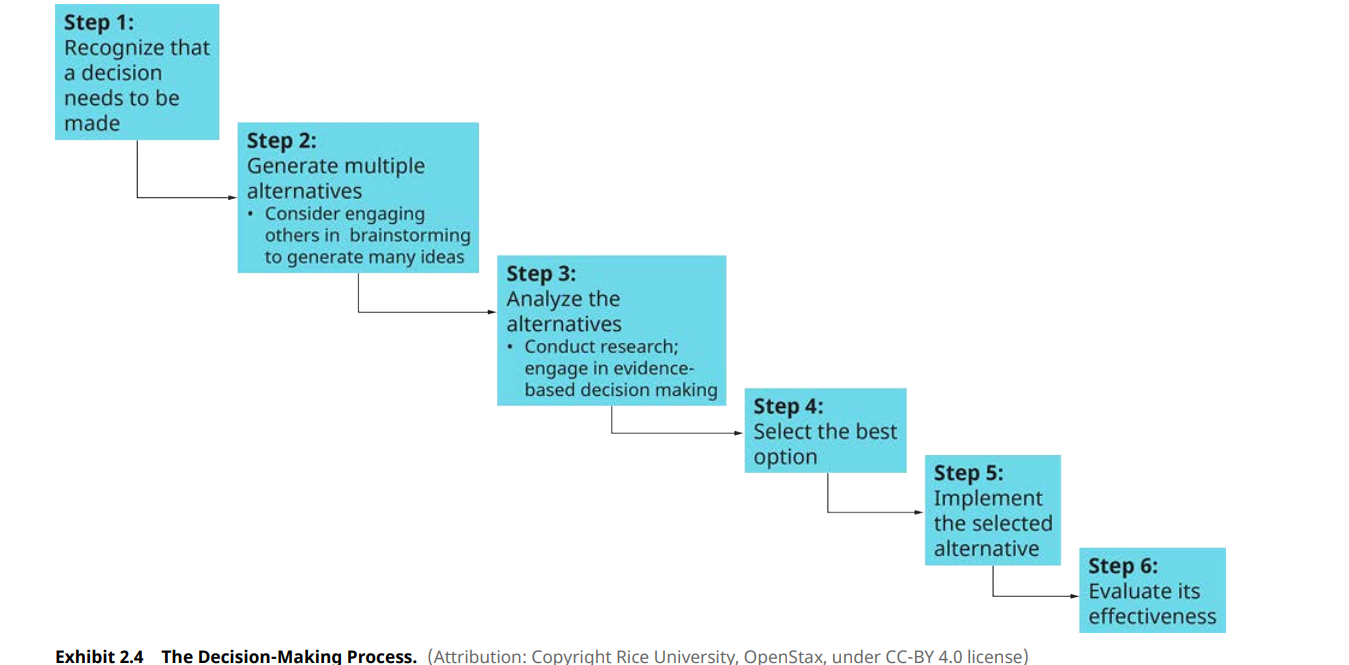 Step 1:
Recognize that a decision needs to be made

Step 2:
Generate multiple alternatives
• Consider engaging others in brainstorming to generate many ideas

Step 3:
Analyze the alternatives
• Conduct research; engage in evidence-based decision making

Step 4:
Select the best option

Step 5:
Implement the selected alternative

Step 6:
Evaluate its effectiveness

Exhibit 2.4 The Decision-Making Process. (Attribution: Copyright Rice University, OpenStax, under CC-BY 4.0 license)